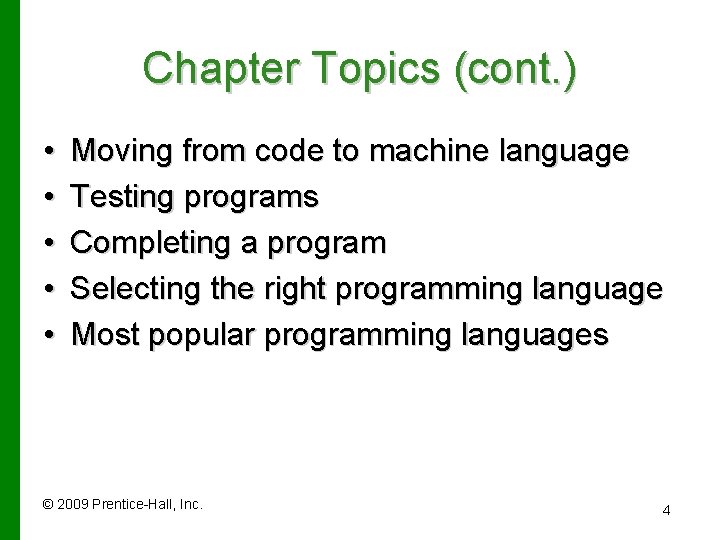 Chapter Topics (cont.)

• Moving from code to machine language
• Testing programs
• Completing a program
• Selecting the right programming language
• Most popular programming languages

© 2009 Prentice-Hall, Inc.

4